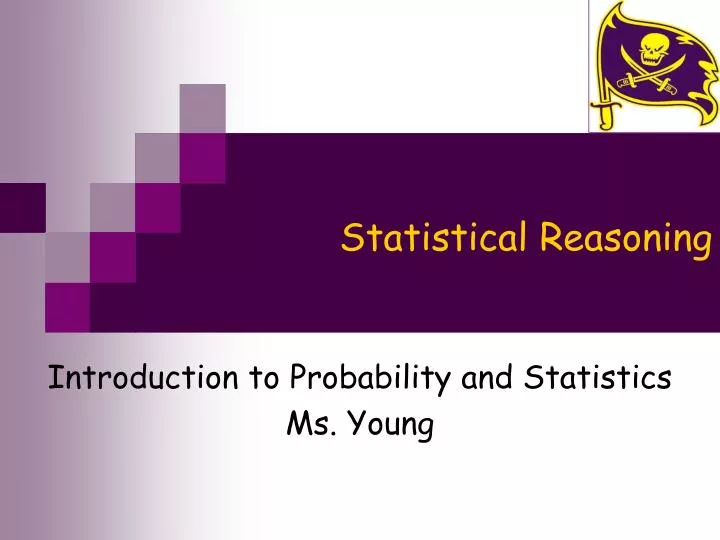 Statistical Reasoning

Introduction to Probability and Statistics
Ms. Young